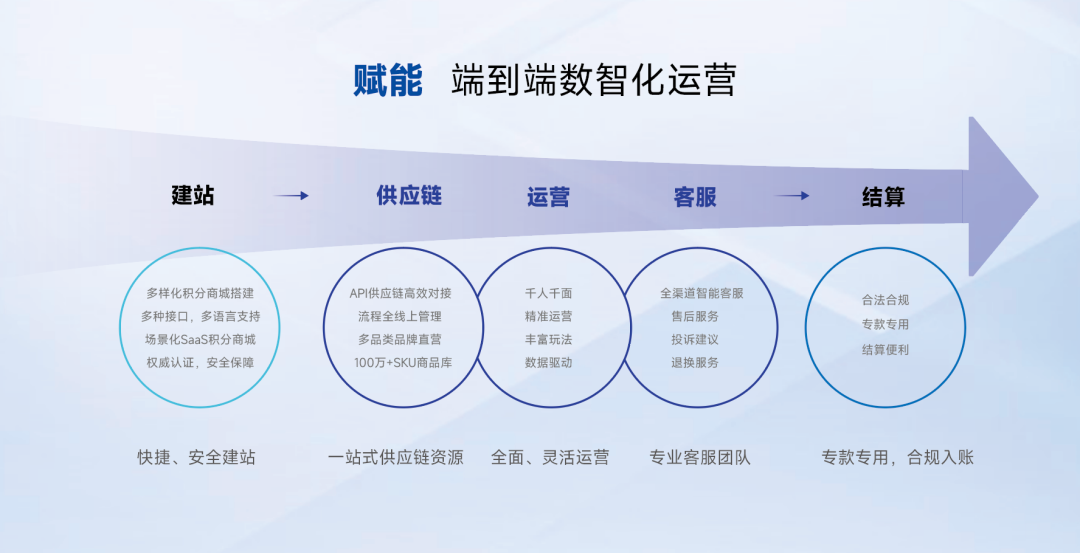 赋能 端到端数智化运营

建站 供应链 运营 客服 结算

多样化积分商城搭建
多种接口，多语言支持
场景化SaaS积分商城
权威认证，安全保障

API供应链高效对接
流程全线上管理
多品类品牌直营
100万+SKU商品库

千人千面
精准运营
丰富玩法
数据驱动

全渠道智能客服
售后服务
投诉建议
退换服务

合法合规
专款专用
结算便利

快捷、安全建站

一站式供应链资源

全面、灵活运营

专业客服团队

专款专用，合规入账